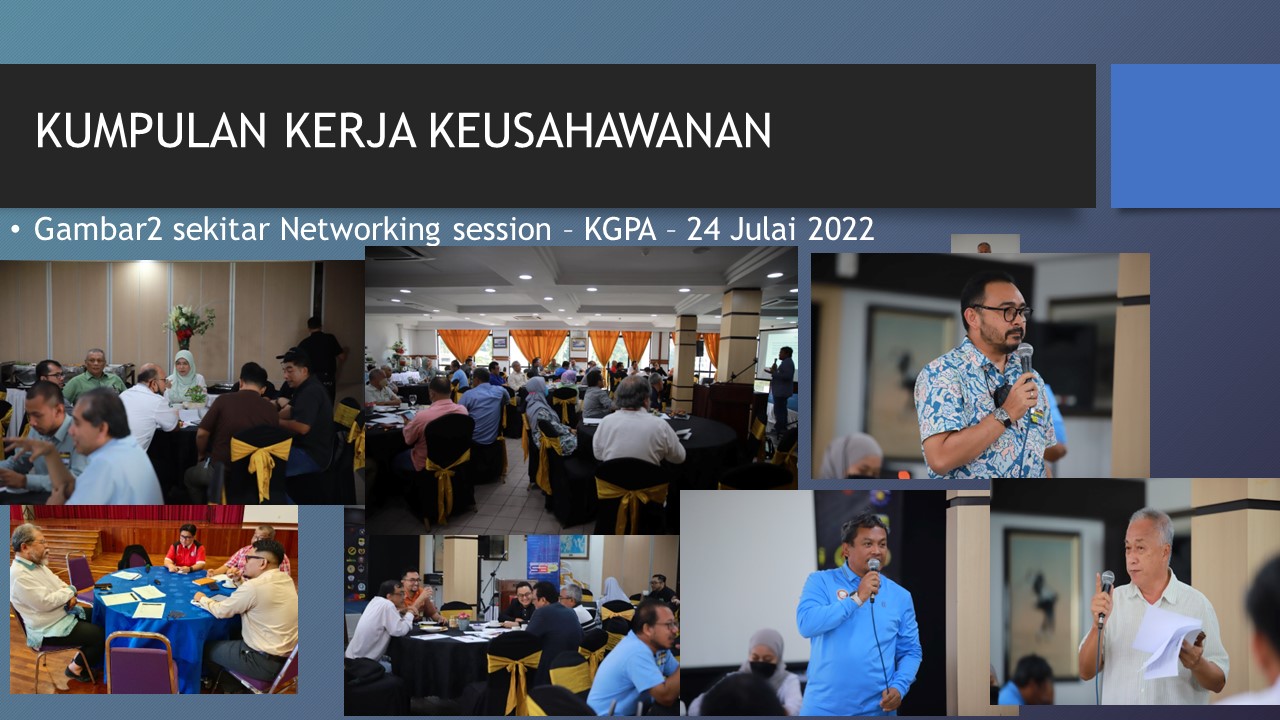 KUMPULAN KERJA KEUSAHAWANAN

• Gambar2 sekitar Networking session – KGPA – 24 Julai 2022